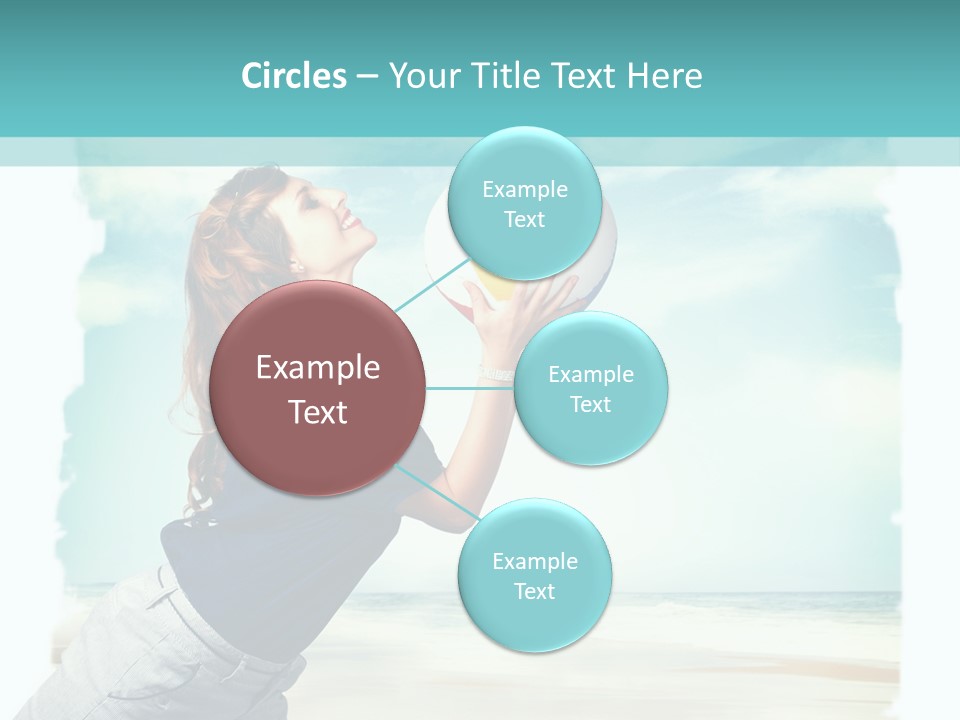 Circles – Your Title Text Here

Example Text

Example Text

Example Text

Example Text